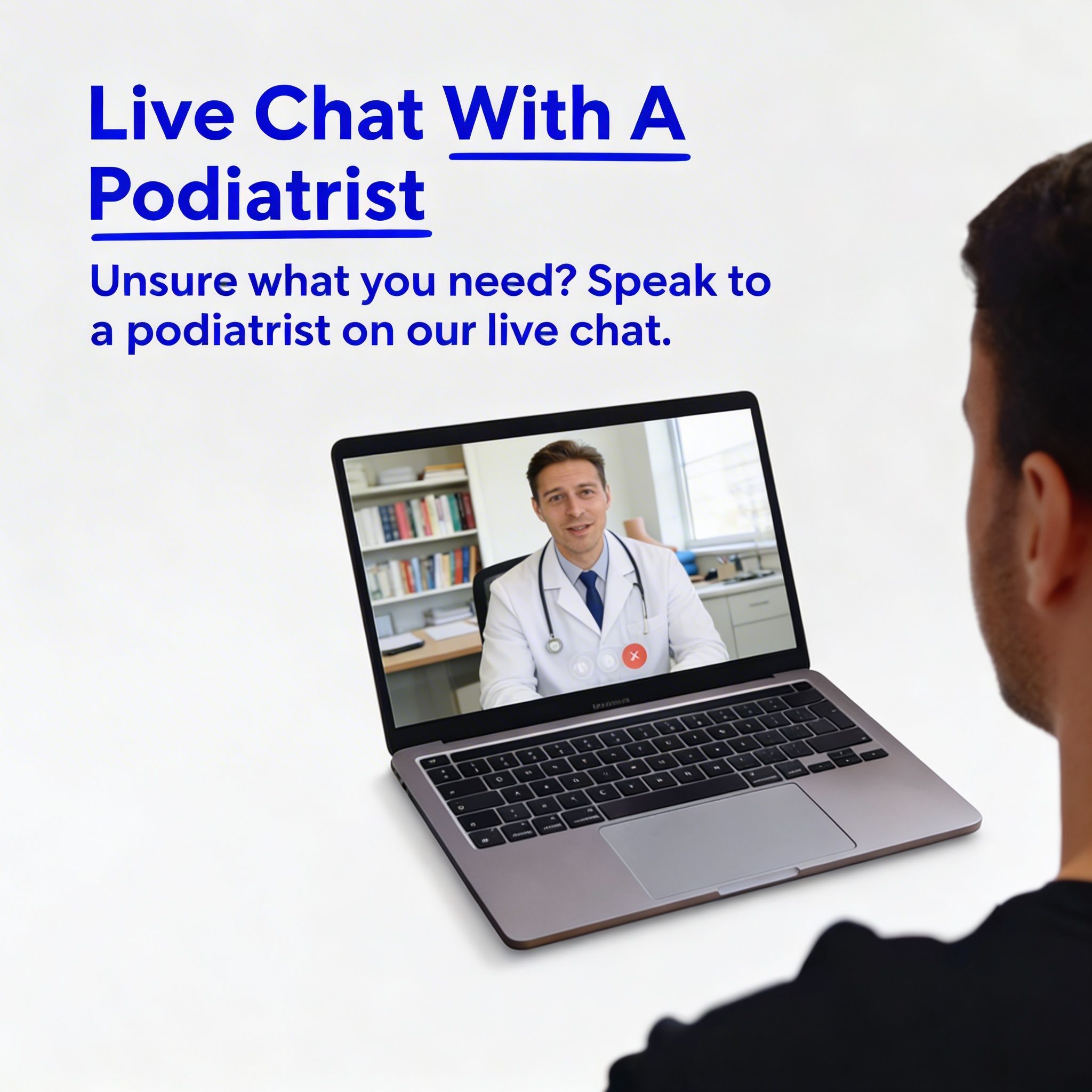 Live Chat With A Podiatrist

Unsure what you need? Speak to a podiatrist on our live chat.